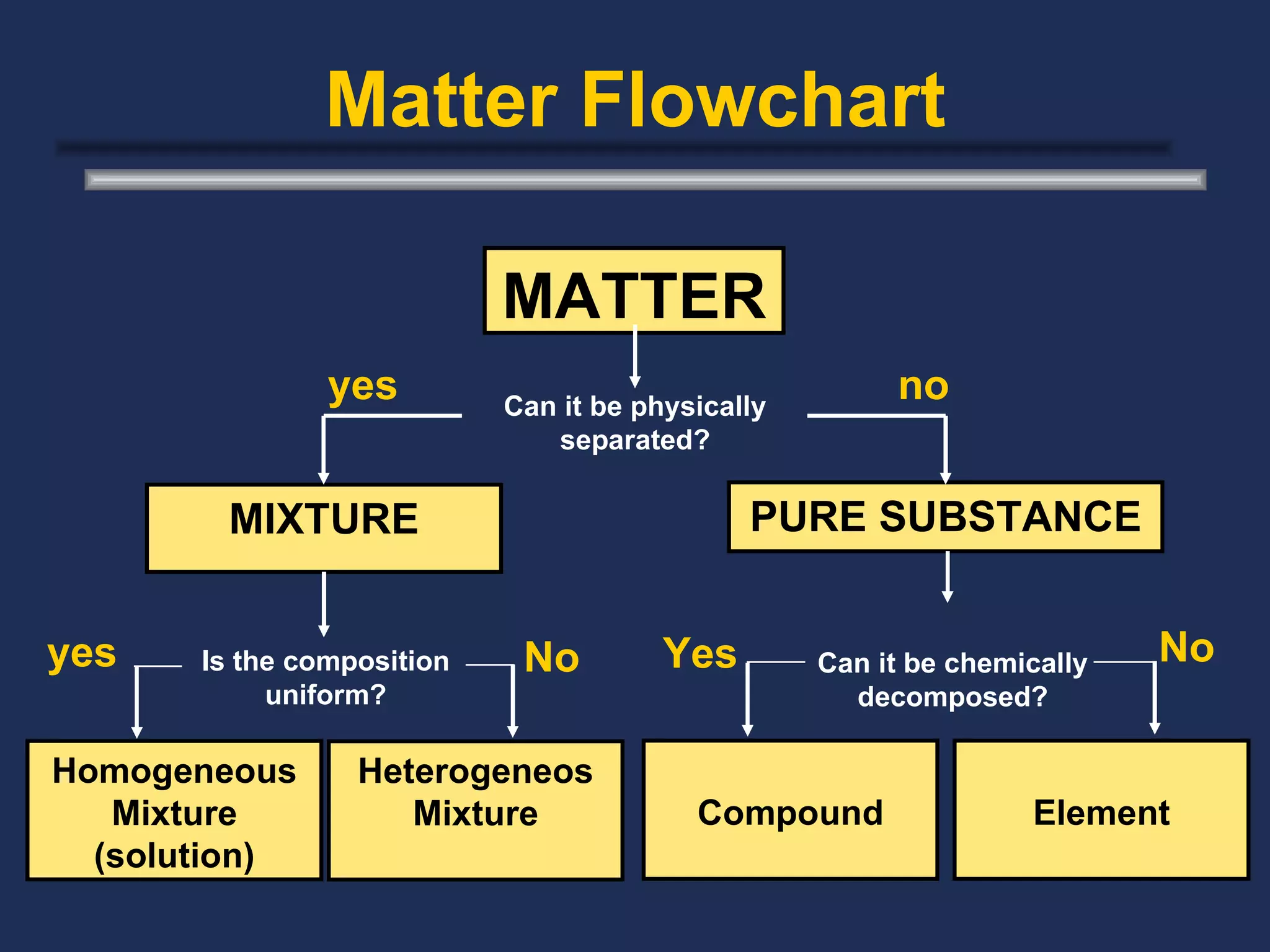 Matter Flowchart

MATTER

yes

Can it be physically separated?

no

MIXTURE

PURE SUBSTANCE

yes

Is the composition uniform?

No

Yes

Can it be chemically decomposed?

No

Homogeneous Mixture (solution)

Heterogeneos Mixture

Compound

Element